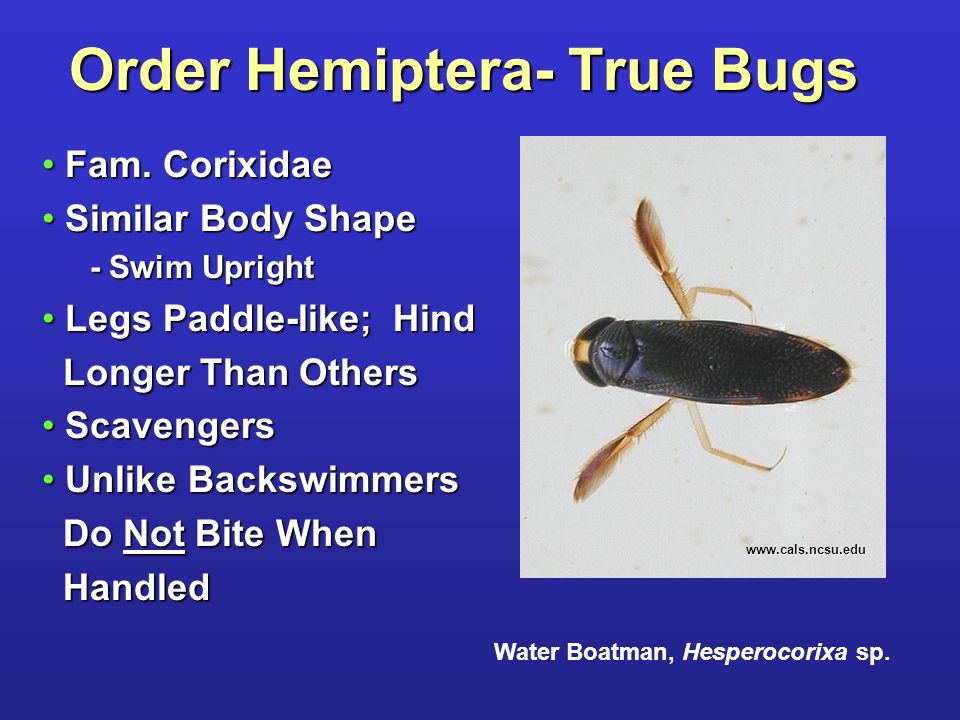 Order Hemiptera- True Bugs

• Fam. Corixidae
• Similar Body Shape
- Swim Upright
• Legs Paddle-like; Hind Longer Than Others
• Scavengers
• Unlike Backswimmers Do Not Bite When Handled

www.cals.ncsu.edu

Water Boatman, Hesperocorixa sp.